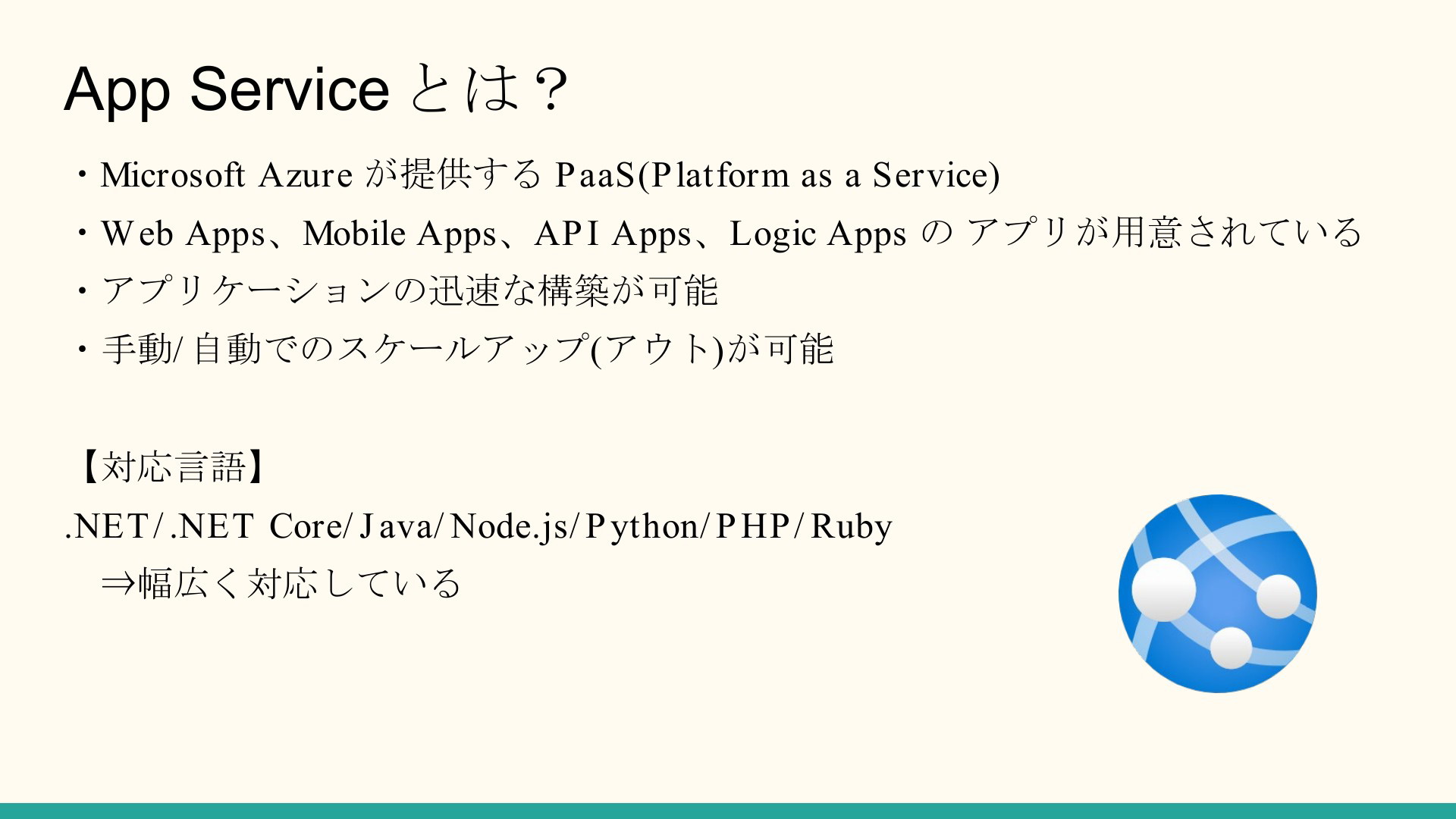 App Service とは？

・Microsoft Azure が提供する PaaS(Platform as a Service)

・Web Apps、Mobile Apps、API Apps、Logic Apps の アプリが用意されている

・アプリケーションの迅速な構築が可能

・手動/自動でのスケールアップ(アウト)が可能

【対応言語】

.NET/.NET Core/Java/Node.js/Python/PHP/Ruby

⇒幅広く対応している